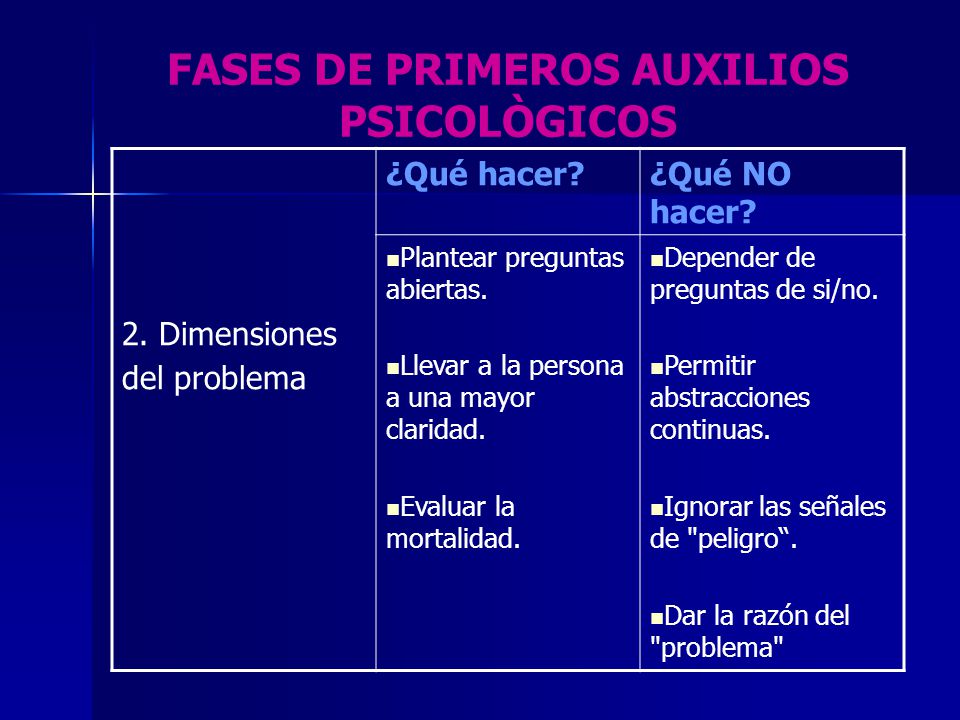 FASES DE PRIMEROS AUXILIOS PSICOLÒGICOS

| | ¿Qué hacer? | ¿Qué NO hacer? |
|---|---|---|
| 2. Dimensiones del problema | ▪Plantear preguntas abiertas. ▪Llevar a la persona a una mayor claridad. ▪Evaluar la mortalidad. | ▪Depender de preguntas de si/no. ▪Permitir abstracciones continuas. ▪Ignorar las señales de "peligro“. ▪Dar la razón del "problema" |